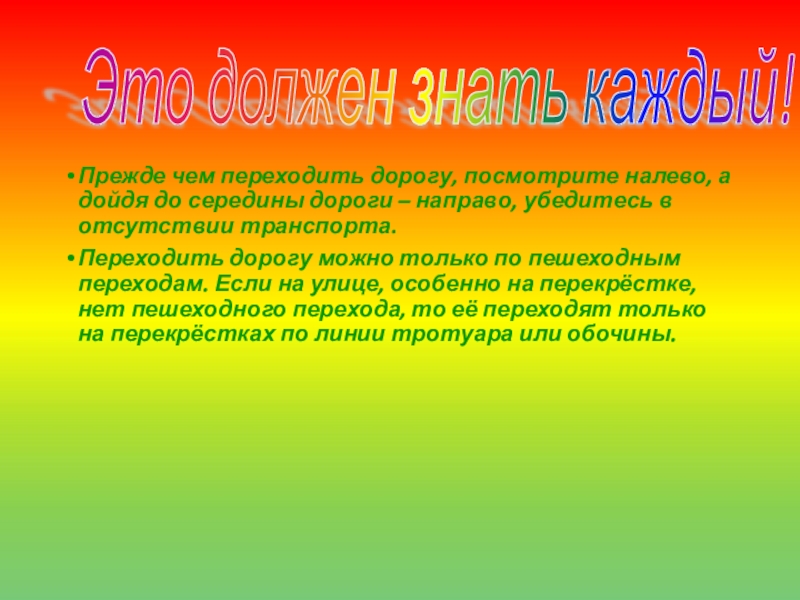 Это должен знать каждый!

• Прежде чем переходить дорогу, посмотрите налево, а дойдя до середины дороги – направо, убедитесь в отсутствии транспорта.

• Переходить дорогу можно только по пешеходным переходам. Если на улице, особенно на перекрёстке, нет пешеходного перехода, то её переходят только на перекрёстках по линии тротуара или обочины.